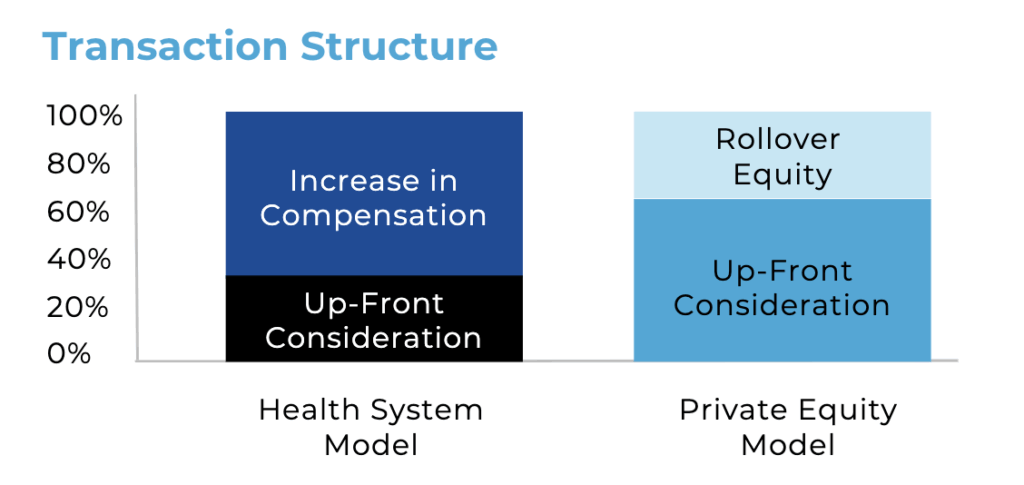 Transaction Structure

100%
80%
60%
40%
20%
0%

Increase in Compensation

Up-Front Consideration

Rollover Equity

Up-Front Consideration

Health System Model

Private Equity Model